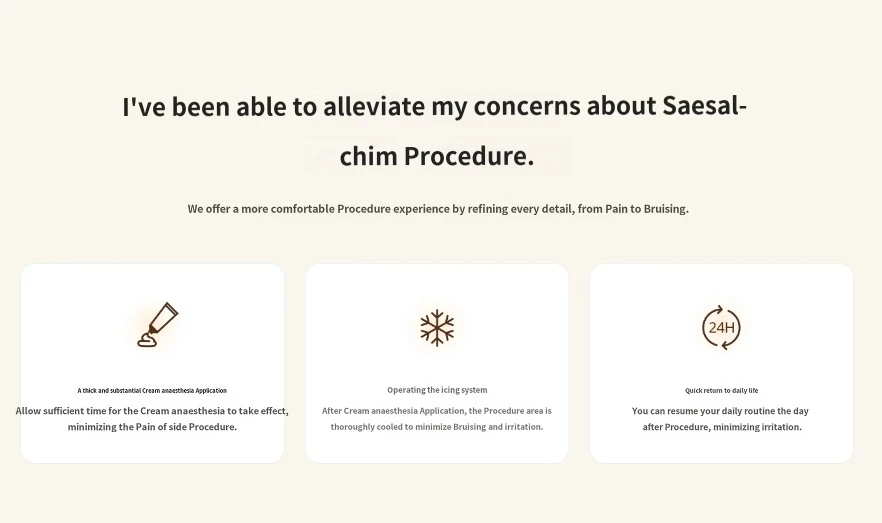 I've been able to alleviate my concerns about Saesal-chim Procedure.

We offer a more comfortable Procedure experience by refining every detail, from Pain to Bruising.

A thick and substantial Cream anaesthesia Application

Allow sufficient time for the Cream anaesthesia to take effect, minimizing the Pain of side Procedure.

Operating the icing system

After Cream anaesthesia Application, the Procedure area is thoroughly cooled to minimize Bruising and irritation.

24H

Quick return to daily life

You can resume your daily routine the day after Procedure, minimizing irritation.